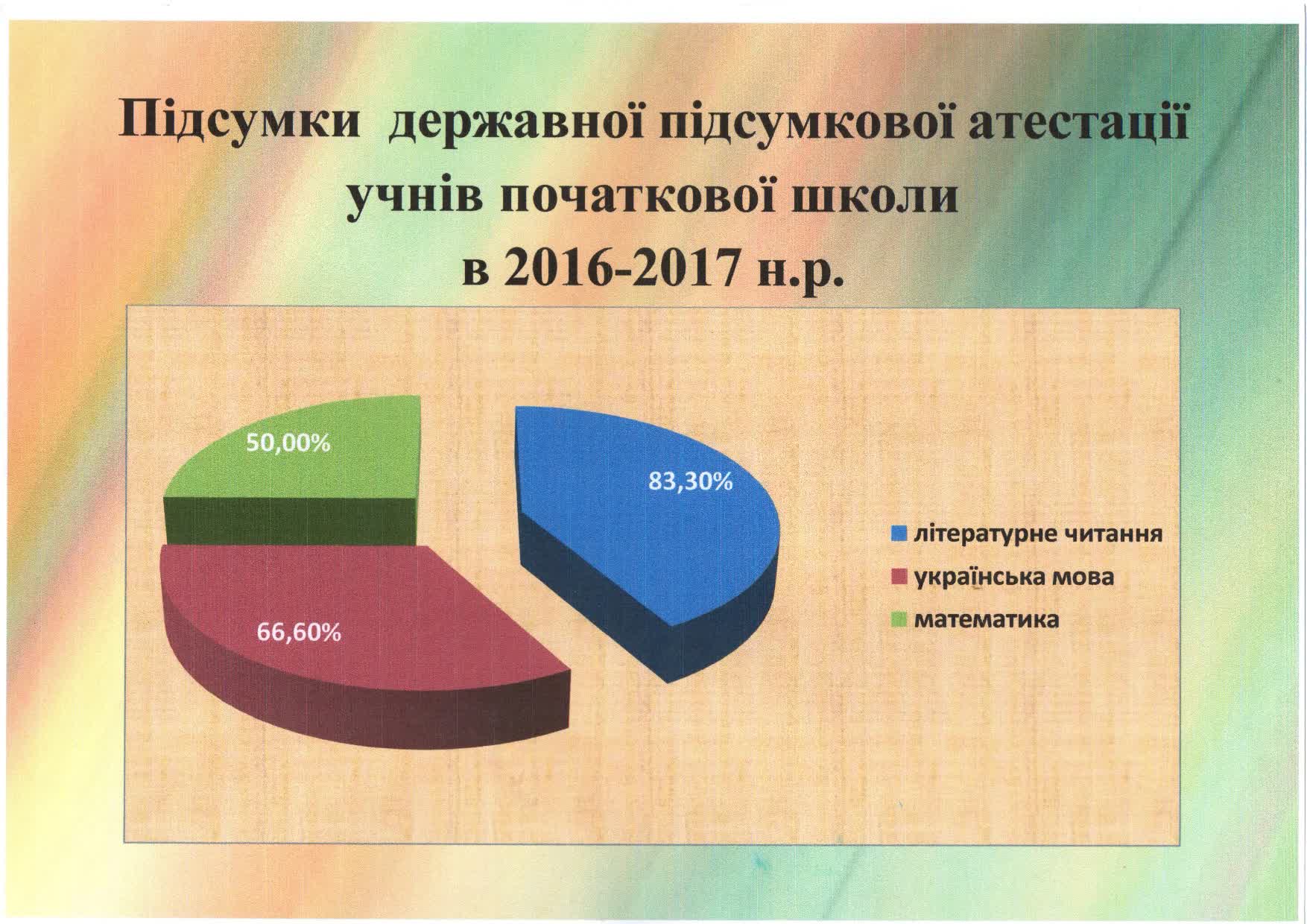 Підсумки державної підсумкової атестації учнів початкової школи в 2016-2017 н.р.

50,00%

83,30%

66,60%

літературне читання
українська мова
математика